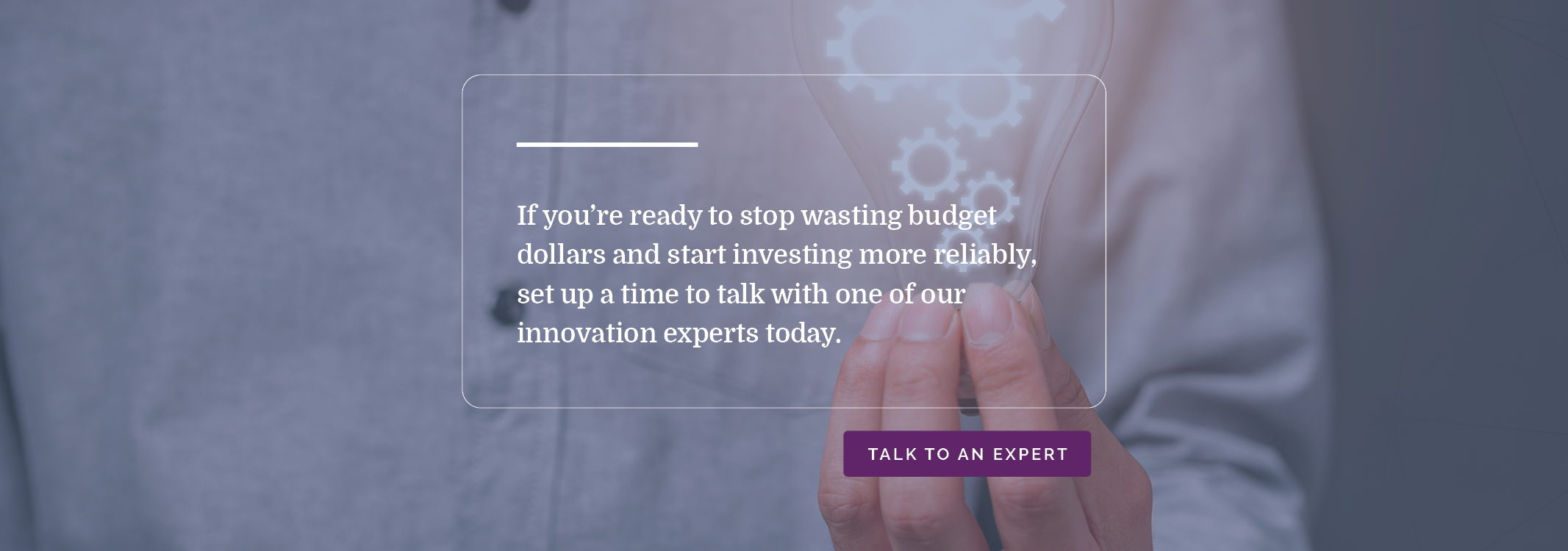 If you’re ready to stop wasting budget dollars and start investing more reliably, set up a time to talk with one of our innovation experts today.

TALK TO AN EXPERT